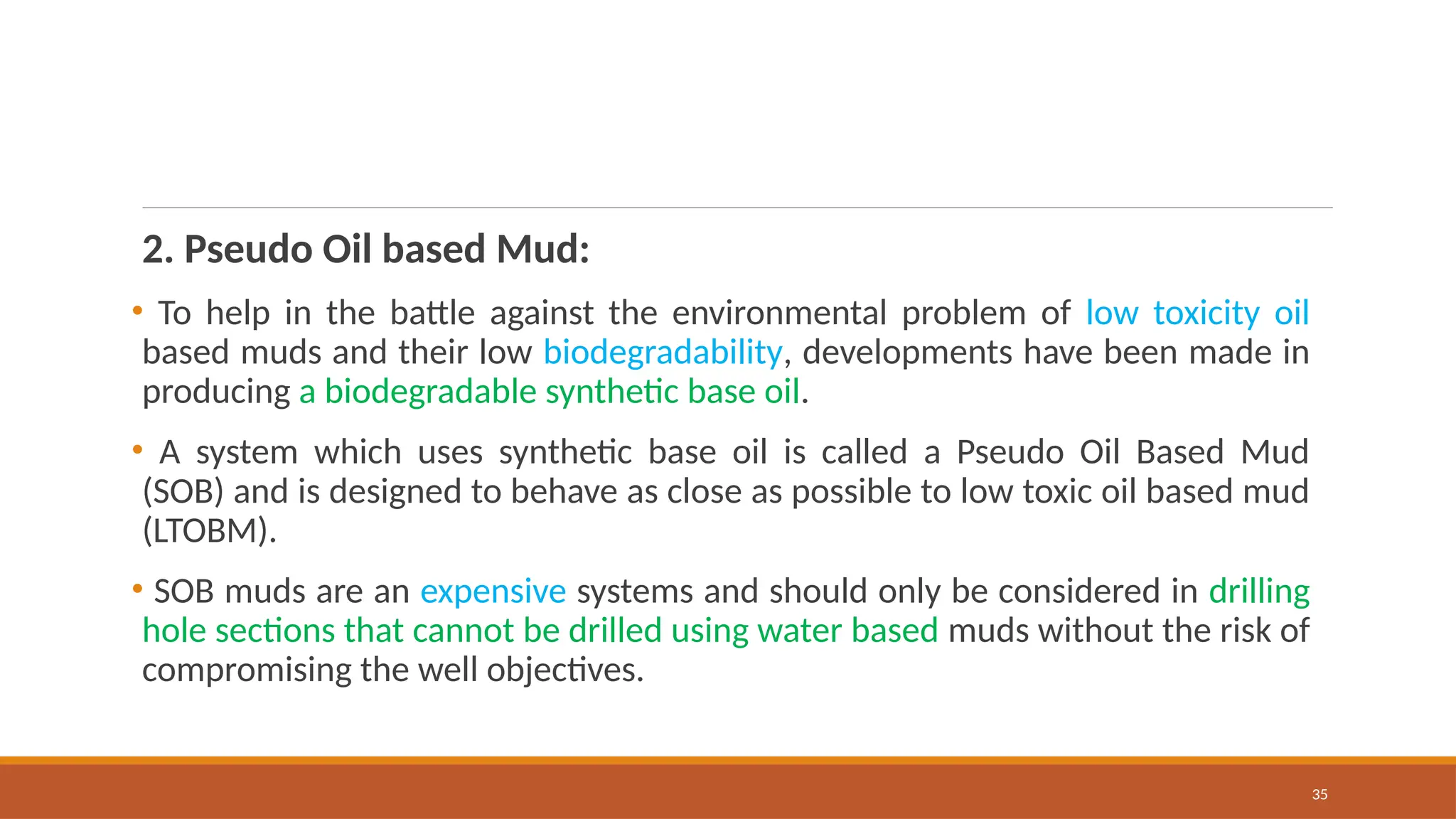 2. Pseudo Oil based Mud:

• To help in the battle against the environmental problem of low toxicity oil based muds and their low biodegradability, developments have been made in producing a biodegradable synthetic base oil.

• A system which uses synthetic base oil is called a Pseudo Oil Based Mud (SOB) and is designed to behave as close as possible to low toxic oil based mud (LTOBM).

• SOB muds are an expensive systems and should only be considered in drilling hole sections that cannot be drilled using water based muds without the risk of compromising the well objectives.

35